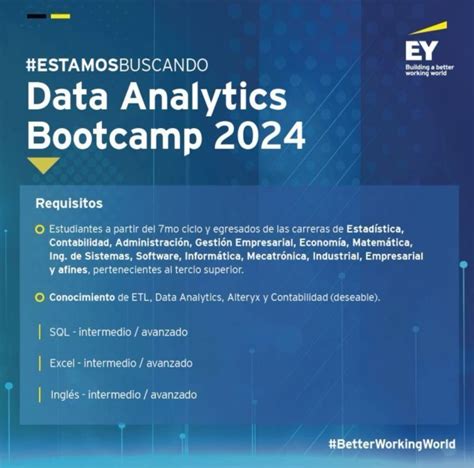 EY
Building a better working world

#ESTAMOSBUSCANDO
Data Analytics Bootcamp 2024

Requisitos

Estudiantes a partir del 7mo ciclo y egresados de las carreras de Estadística, Contabilidad, Administración, Gestión Empresarial, Economía, Matemática, Ing. de Sistemas, Software, Informática, Mecatrónica, Industrial, Empresarial y afines, pertenecientes al tercio superior.

Conocimiento de ETL, Data Analytics, Alteryx y Contabilidad (deseable).

SQL - intermedio / avanzado

Excel - intermedio / avanzado

Inglés - intermedio / avanzado

#BetterWorkingWorld